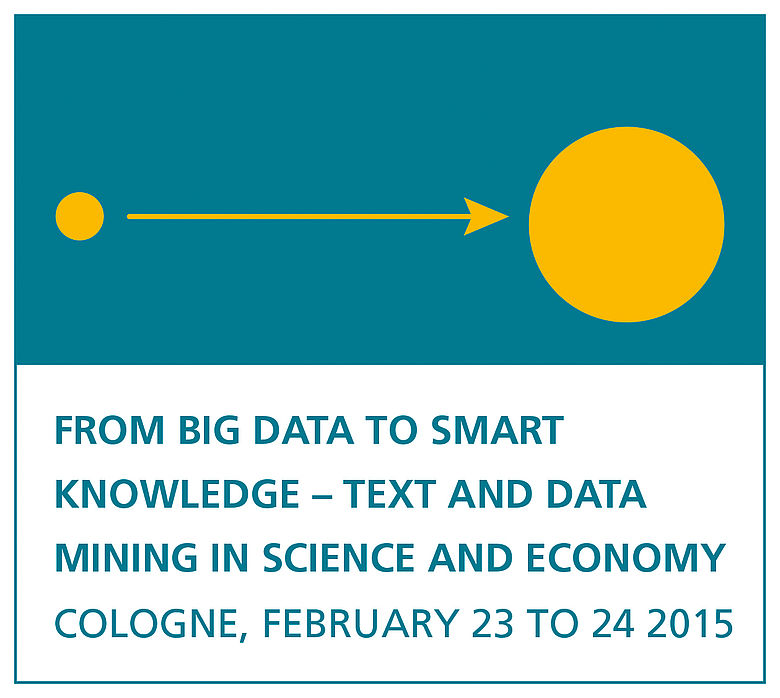 FROM BIG DATA TO SMART KNOWLEDGE – TEXT AND DATA MINING IN SCIENCE AND ECONOMY

COLOGNE, FEBRUARY 23 TO 24 2015